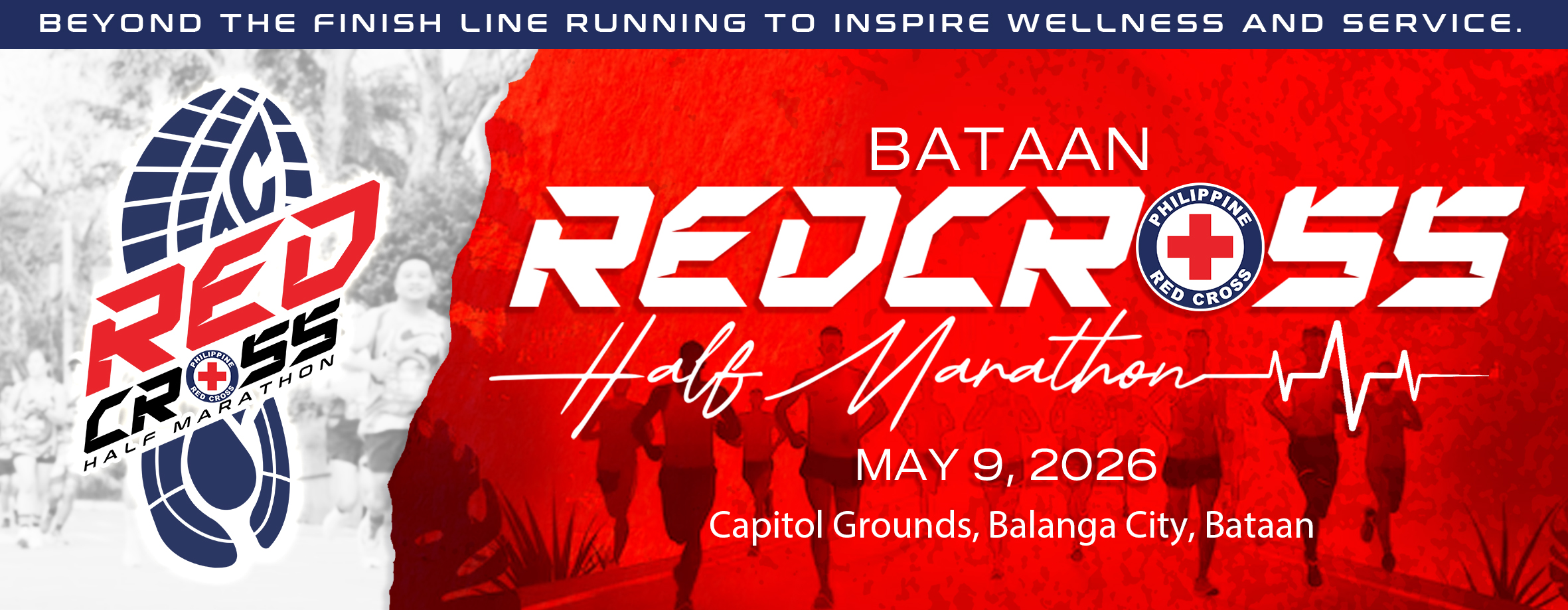 BEYOND THE FINISH LINE RUNNING TO INSPIRE WELLNESS AND SERVICE.

RED CROSS PHILIPPINE RED CROSS HALF MARATHON

BATAAN

REDCROSS PHILIPPINE RED CROSS

Half Marathon

MAY 9, 2026

Capitol Grounds, Balanga City, Bataan